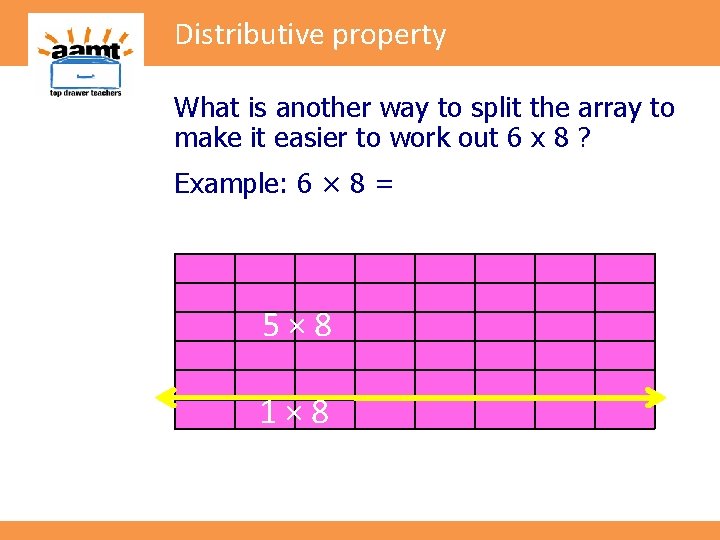 aamt
top drawer teachers

Distributive property

What is another way to split the array to make it easier to work out 6 x 8 ?

Example: $6 \times 8 =$

$5 \times 8$

$1 \times 8$